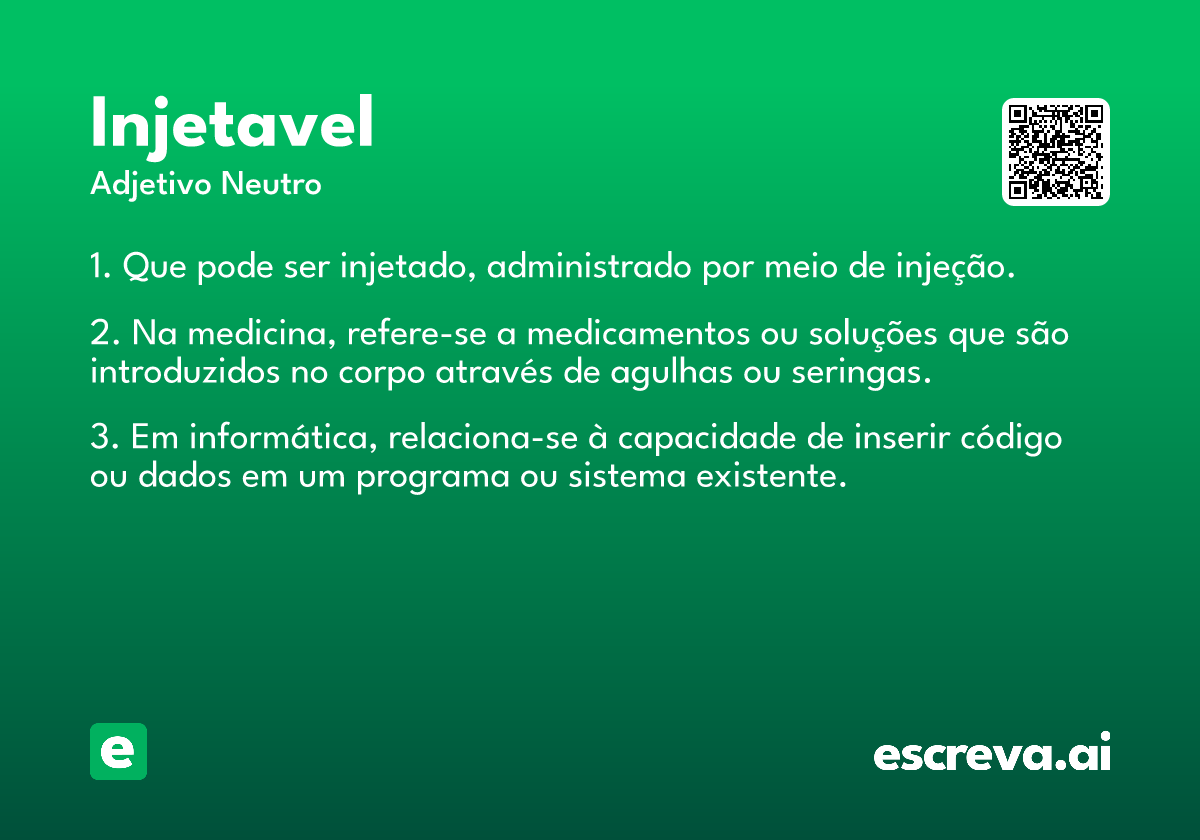 Injetavel
Adjetivo Neutro

1. Que pode ser injetado, administrado por meio de injeção.

2. Na medicina, refere-se a medicamentos ou soluções que são introduzidos no corpo através de agulhas ou seringas.

3. Em informática, relaciona-se à capacidade de inserir código ou dados em um programa ou sistema existente.

e

escreva.ai